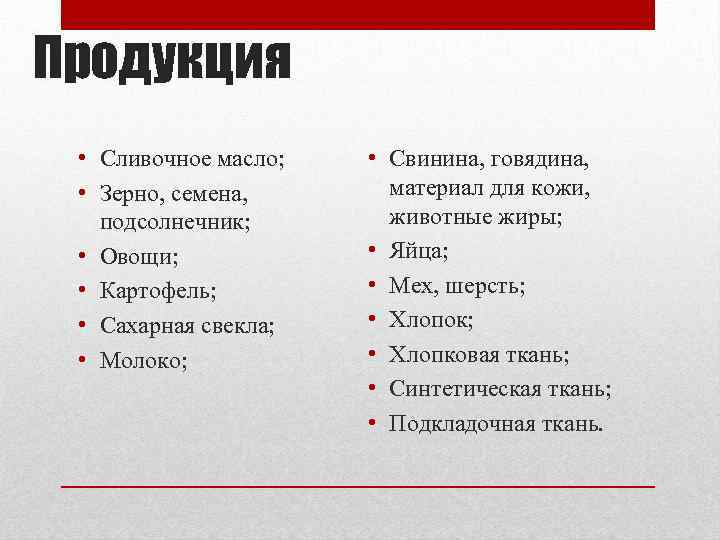 Продукция

• Сливочное масло;
• Зерно, семена, подсолнечник;
• Овощи;
• Картофель;
• Сахарная свекла;
• Молоко;

• Свинина, говядина, материал для кожи, животные жиры;
• Яйца;
• Мех, шерсть;
• Хлопок;
• Хлопковая ткань;
• Синтетическая ткань;
• Подкладочная ткань.